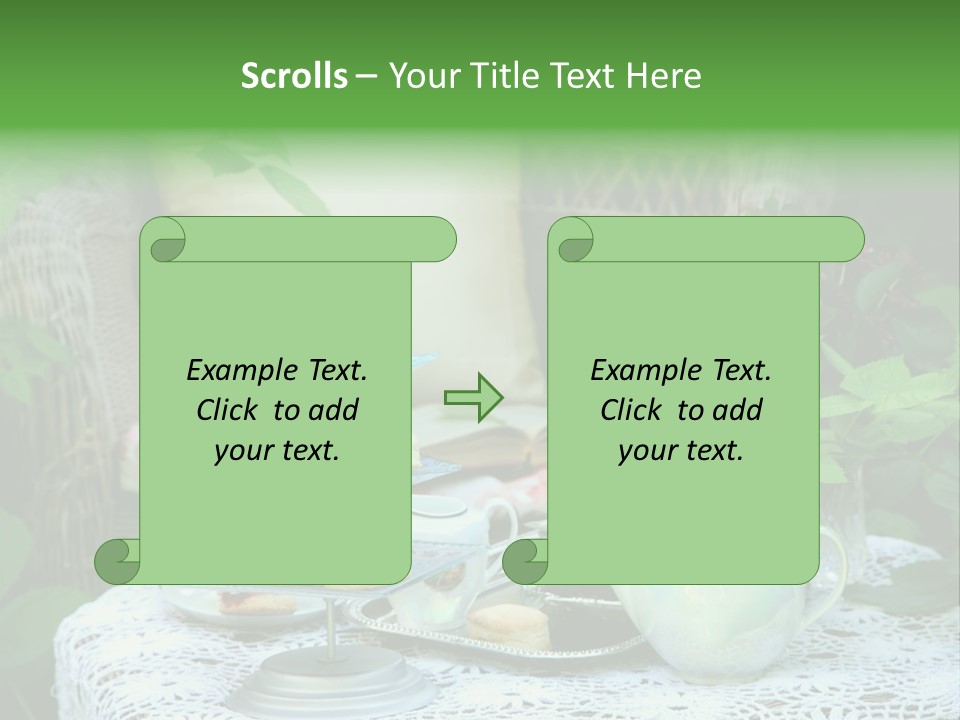 Scrolls – Your Title Text Here

Example Text. Click to add your text.

Example Text. Click to add your text.